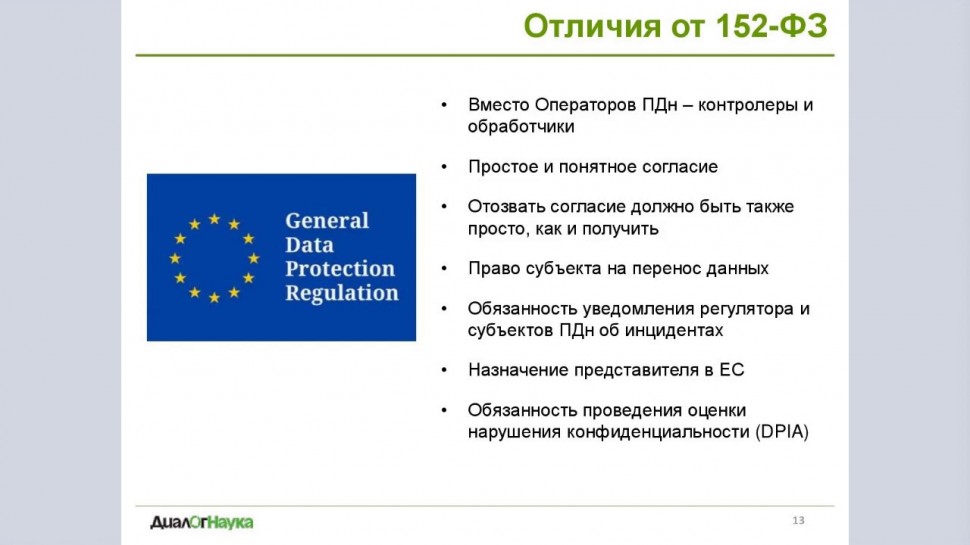 Отличия от 152-ФЗ

General Data Protection Regulation

• Вместо Операторов ПДн – контролеры и обработчики

• Простое и понятное согласие

• Отозвать согласие должно быть также просто, как и получить

• Право субъекта на перенос данных

• Обязанность уведомления регулятора и субъектов ПДн об инцидентах

• Назначение представителя в ЕС

• Обязанность проведения оценки нарушения конфиденциальности (DPIA)

ДиалОгНаука

13